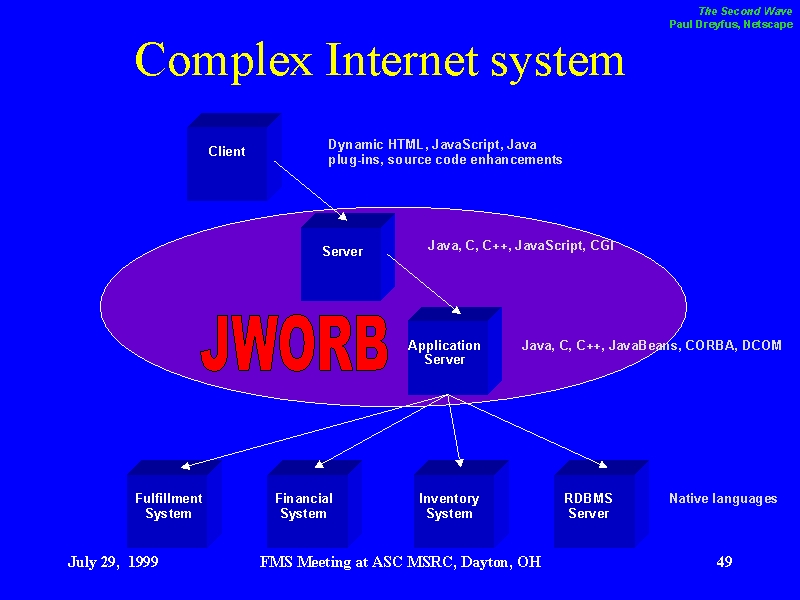 The Second Wave
Paul Dreyfus, Netscape

Complex Internet system

Client

Dynamic HTML, JavaScript, Java plug-ins, source code enhancements

Server

Java, C, C++, JavaScript, CGI

JWORB

Application Server

Java, C, C++, JavaBeans, CORBA, DCOM

Fulfillment System

Financial System

Inventory System

RDBMS Server

Native languages

July 29, 1999

FMS Meeting at ASC MSRC, Dayton, OH

49